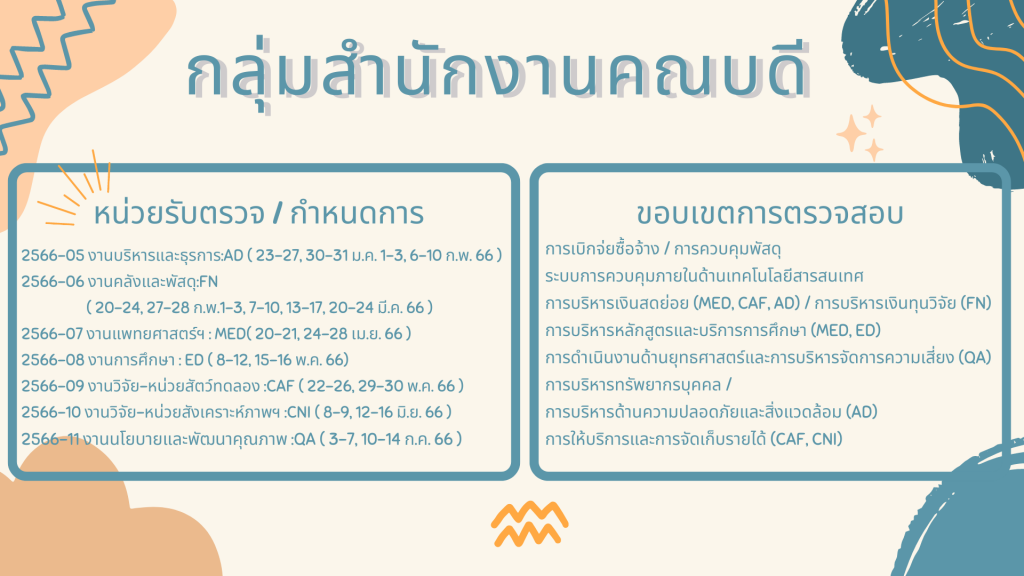 กลุ่มสำนักงานคณบดี

หน่วยรับตรวจ / กำหนดการ

2566-05 งานบริหารและธุรการ:AD ( 23-27, 30-31 ม.ค. 1-3, 6-10 ก.พ. 66 )
2566-06 งานคลังและพัสดุ:FN
( 20-24, 27-28 ก.พ.1-3, 7-10, 13-17, 20-24 มี.ค. 66 )
2566-07 งานแพทยศาสตร์ฯ : MED( 20-21, 24-28 เม.ย. 66 )
2566-08 งานการศึกษา : ED ( 8-12, 15-16 พ.ค. 66)
2566-09 งานวิจัย-หน่วยสัตว์ทดลอง :CAF ( 22-26, 29-30 พ.ค. 66 )
2566-10 งานวิจัย-หน่วยสังเคราะห์ภาพฯ :CNI ( 8-9, 12-16 มิ.ย. 66 )
2566-11 งานนโยบายและพัฒนาคุณภาพ :QA ( 3-7, 10-14 ก.ค. 66 )

ขอบเขตการตรวจสอบ

การเบิกจ่ายซื้อจ้าง / การควบคุมพัสดุ
ระบบการควบคุมภายในด้านเทคโนโลยีสารสนเทศ
การบริหารเงินสดย่อย (MED, CAF, AD) / การบริหารเงินทุนวิจัย (FN)
การบริหารหลักสูตรและบริการการศึกษา (MED, ED)
การดำเนินงานด้านยุทธศาสตร์และการบริหารจัดการความเสี่ยง (QA)
การบริหารทรัพยากรบุคคล /
การบริหารด้านความปลอดภัยและสิ่งแวดล้อม (AD)
การให้บริการและการจัดเก็บรายได้ (CAF, CNI)